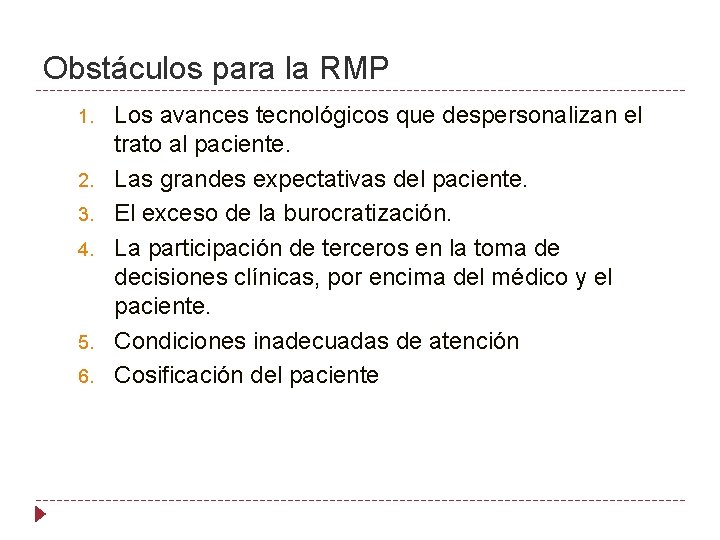 Obstáculos para la RMP

1. Los avances tecnológicos que despersonalizan el trato al paciente.
2. Las grandes expectativas del paciente.
3. El exceso de la burocratización.
4. La participación de terceros en la toma de decisiones clínicas, por encima del médico y el paciente.
5. Condiciones inadecuadas de atención
6. Cosificación del paciente